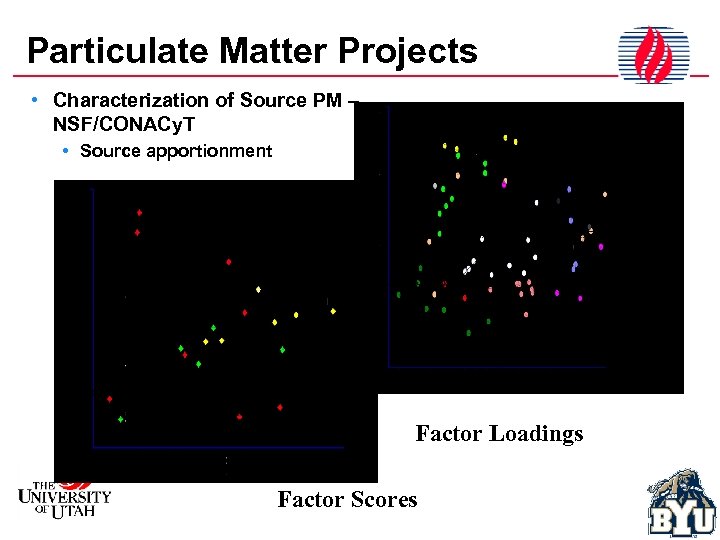 Particulate Matter Projects

• Characterization of Source PM – NSF/CONACyT
  • Source apportionment

Factor Loadings

Factor Scores

THE UNIVERSITY OF UTAH

BYU